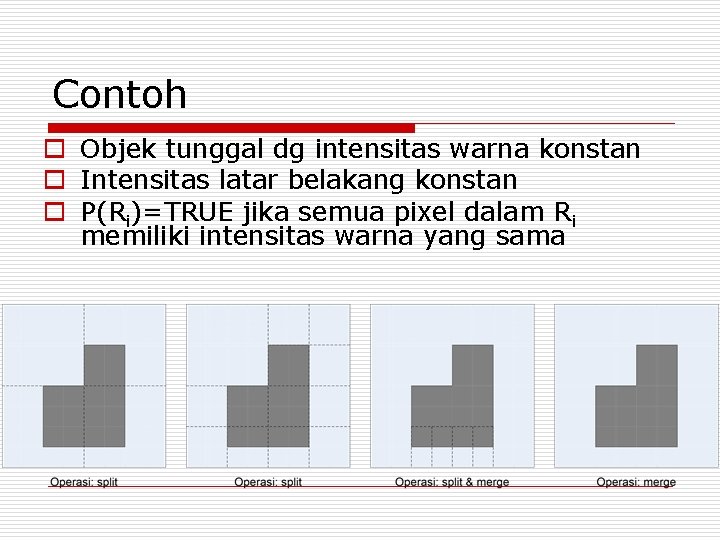 Contoh

Objek tunggal dg intensitas warna konstan

Intensitas latar belakang konstan

$P(R_i)$=TRUE jika semua pixel dalam $R_i$ memiliki intensitas warna yang sama

Operasi: split

Operasi: split

Operasi: split & merge

Operasi: merge